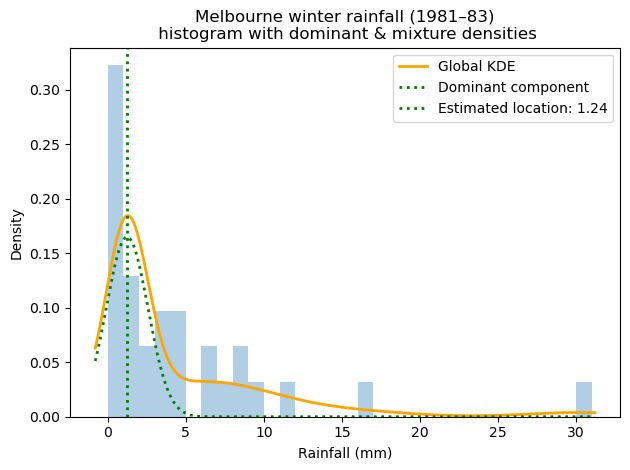 Melbourne winter rainfall (1981–83)
histogram with dominant & mixture densities

Global KDE
Dominant component
Estimated location: 1.24

Density

0.30
0.25
0.20
0.15
0.10
0.05
0.00

0
5
10
15
20
25
30

Rainfall (mm)